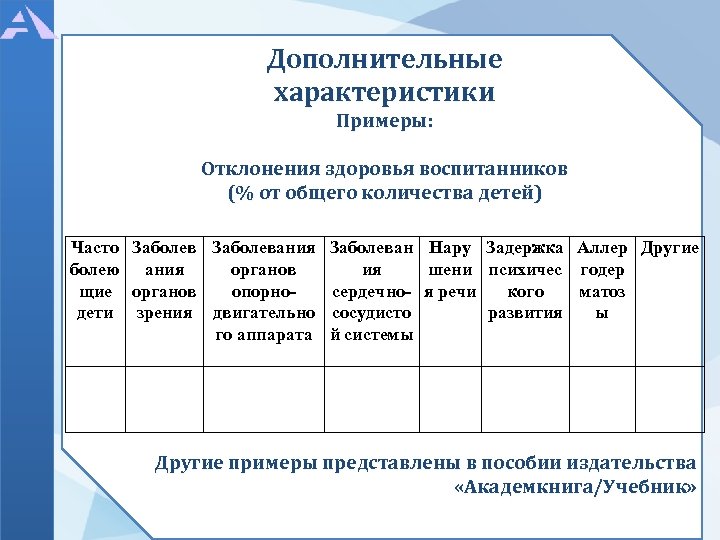 Дополнительные характеристики
Примеры:

Отклонения здоровья воспитанников
(% от общего количества детей)

| Часто болеющие дети | Заболевания органов зрения | Заболевания органов опорно-двигательного аппарата | Заболевания сердечно-сосудистой системы | Нарушения речи | Задержка психического развития | Аллергодерматозы | Другие |
|---|---|---|---|---|---|---|---|
| | | | | | | | |

Другие примеры представлены в пособии издательства «Академкнига/Учебник»